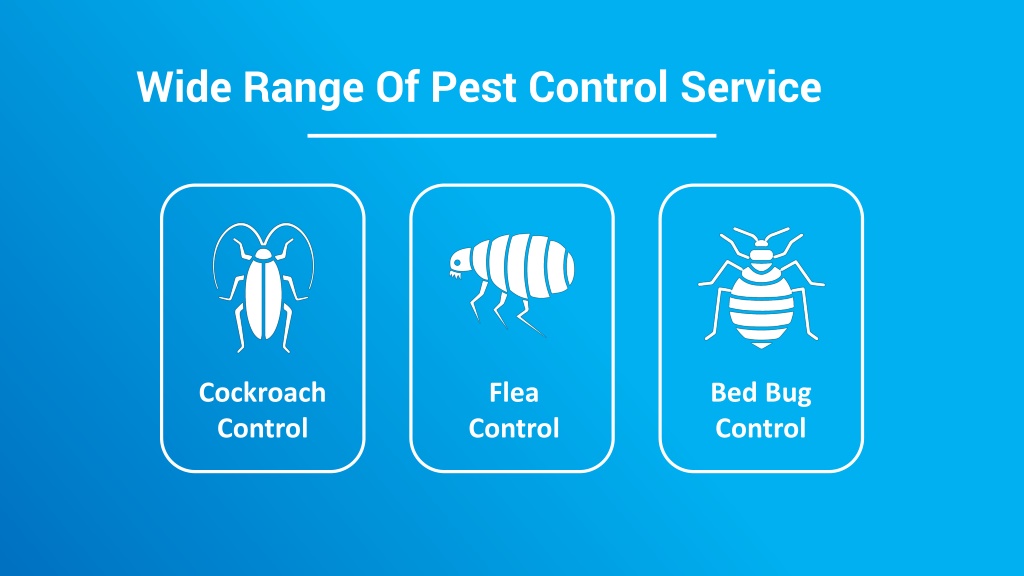 Wide Range Of Pest Control Service

Cockroach Control

Flea Control

Bed Bug Control